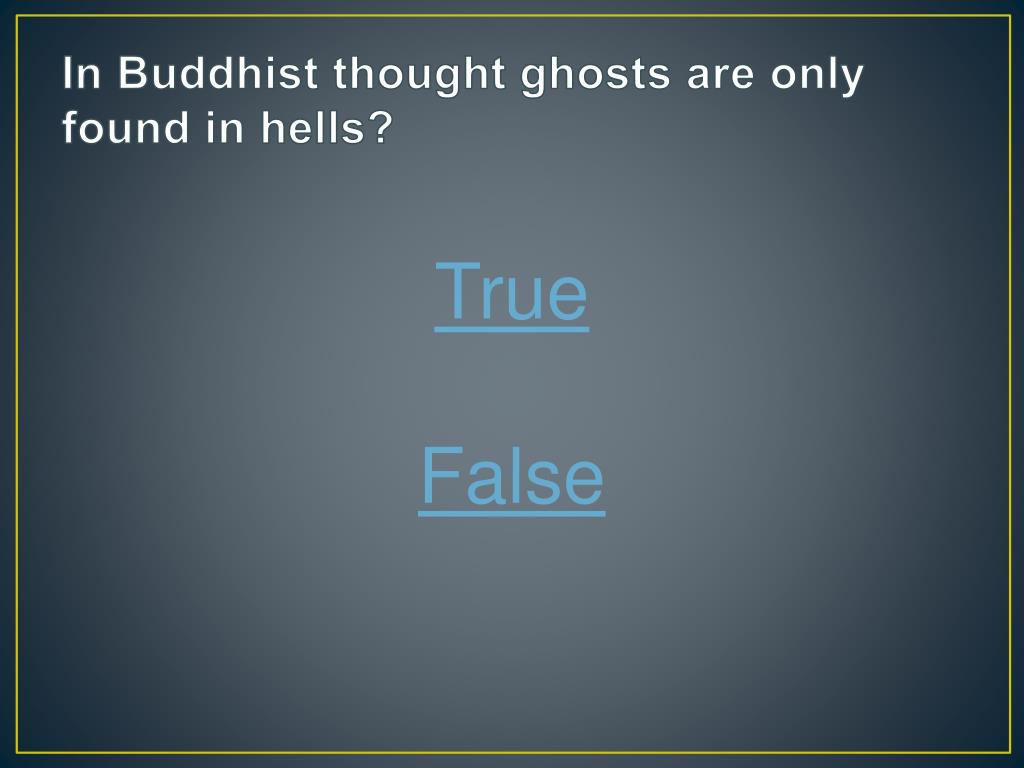 In Buddhist thought ghosts are only found in hells?

True

False